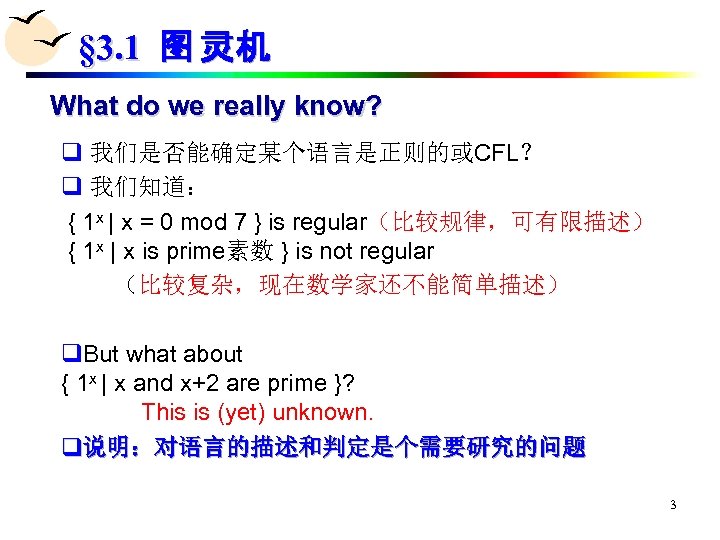 §3.1 图灵机

What do we really know?

❑ 我们是否能确定某个语言是正则的或CFL?

❑ 我们知道:

{ $1^x$ | x = 0 mod 7 } is regular(比较规律,可有限描述)
{ $1^x$ | x is prime素数 } is not regular
(比较复杂,现在数学家还不能简单描述)

❑But what about
{ $1^x$ | x and x+2 are prime }?
This is (yet) unknown.

❑说明:对语言的描述和判定是个需要研究的问题

3